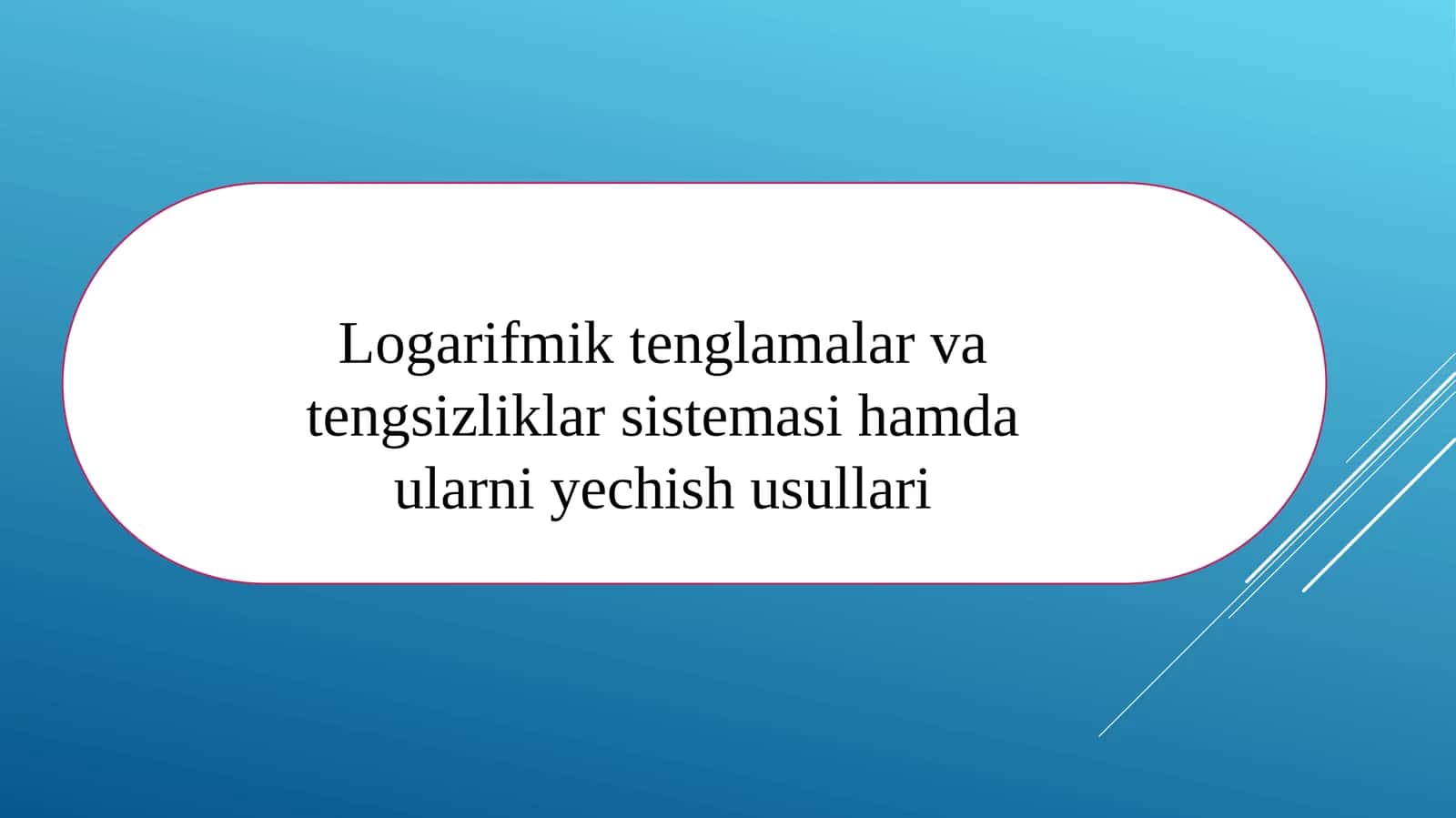 Logarifmik tenglamalar va tengsizliklar sistemasi hamda ularni yechish usullari